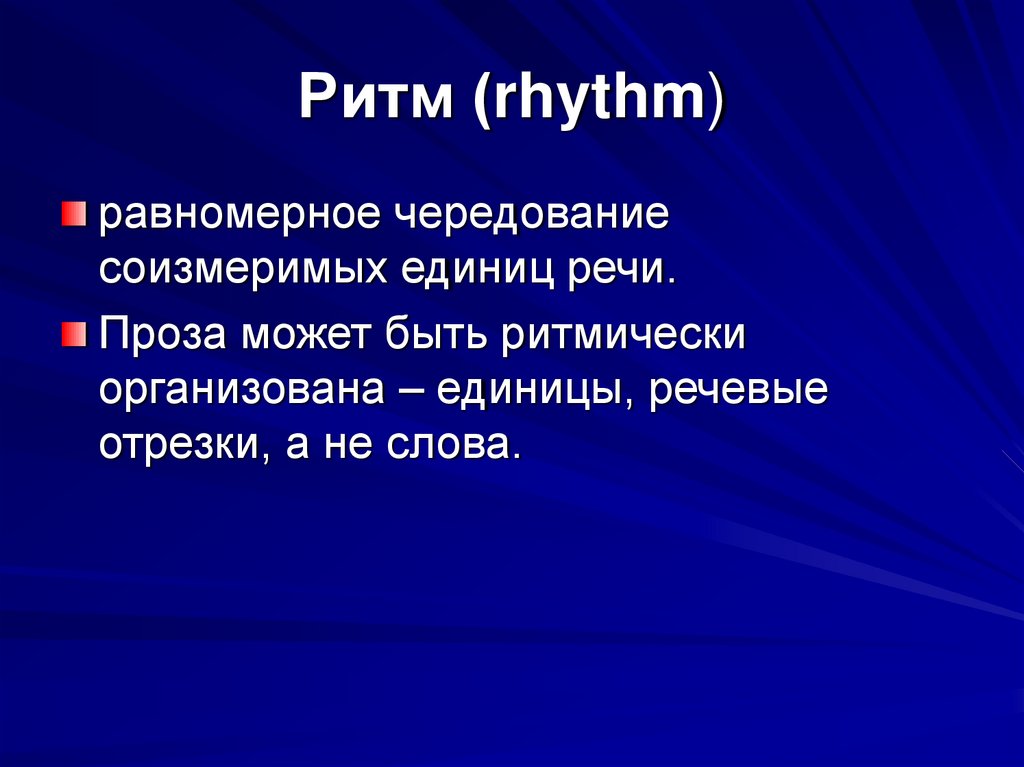 Ритм (rhythm)

равномерное чередование соизмеримых единиц речи.

Проза может быть ритмически организована – единицы, речевые отрезки, а не слова.